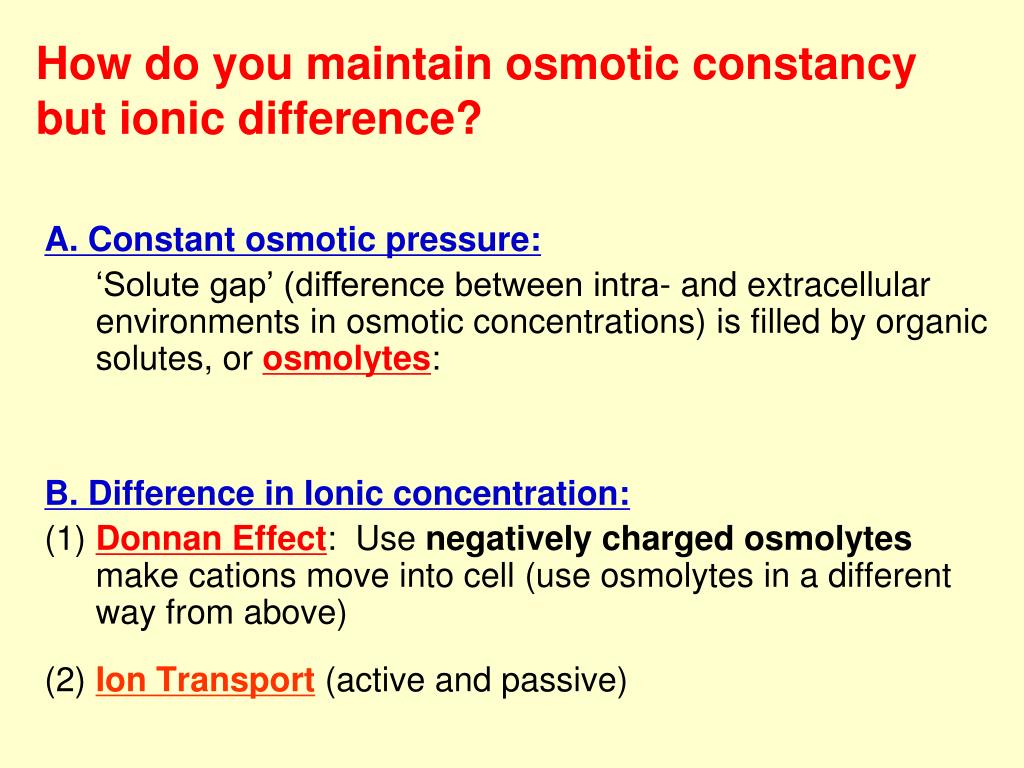 How do you maintain osmotic constancy but ionic difference?

A. Constant osmotic pressure:

‘Solute gap’ (difference between intra- and extracellular environments in osmotic concentrations) is filled by organic solutes, or osmolytes:

B. Difference in Ionic concentration:

(1) Donnan Effect: Use negatively charged osmolytes make cations move into cell (use osmolytes in a different way from above)

(2) Ion Transport (active and passive)